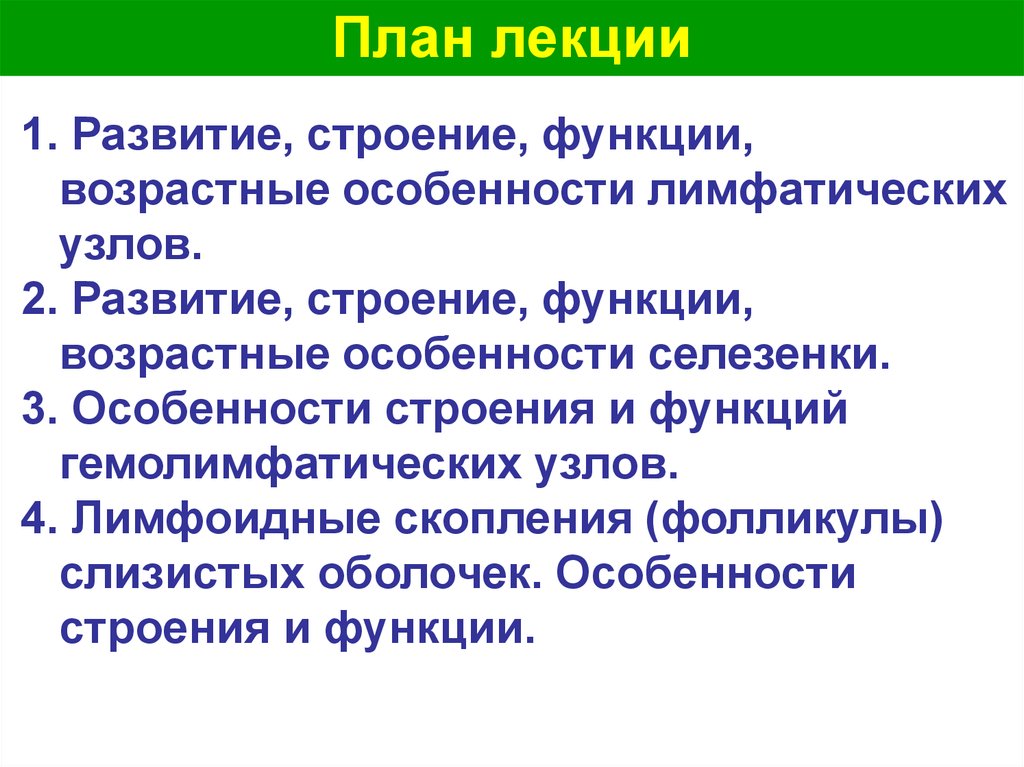 План лекции

1. Развитие, строение, функции, возрастные особенности лимфатических узлов.
2. Развитие, строение, функции, возрастные особенности селезенки.
3. Особенности строения и функций гемолимфатических узлов.
4. Лимфоидные скопления (фолликулы) слизистых оболочек. Особенности строения и функции.